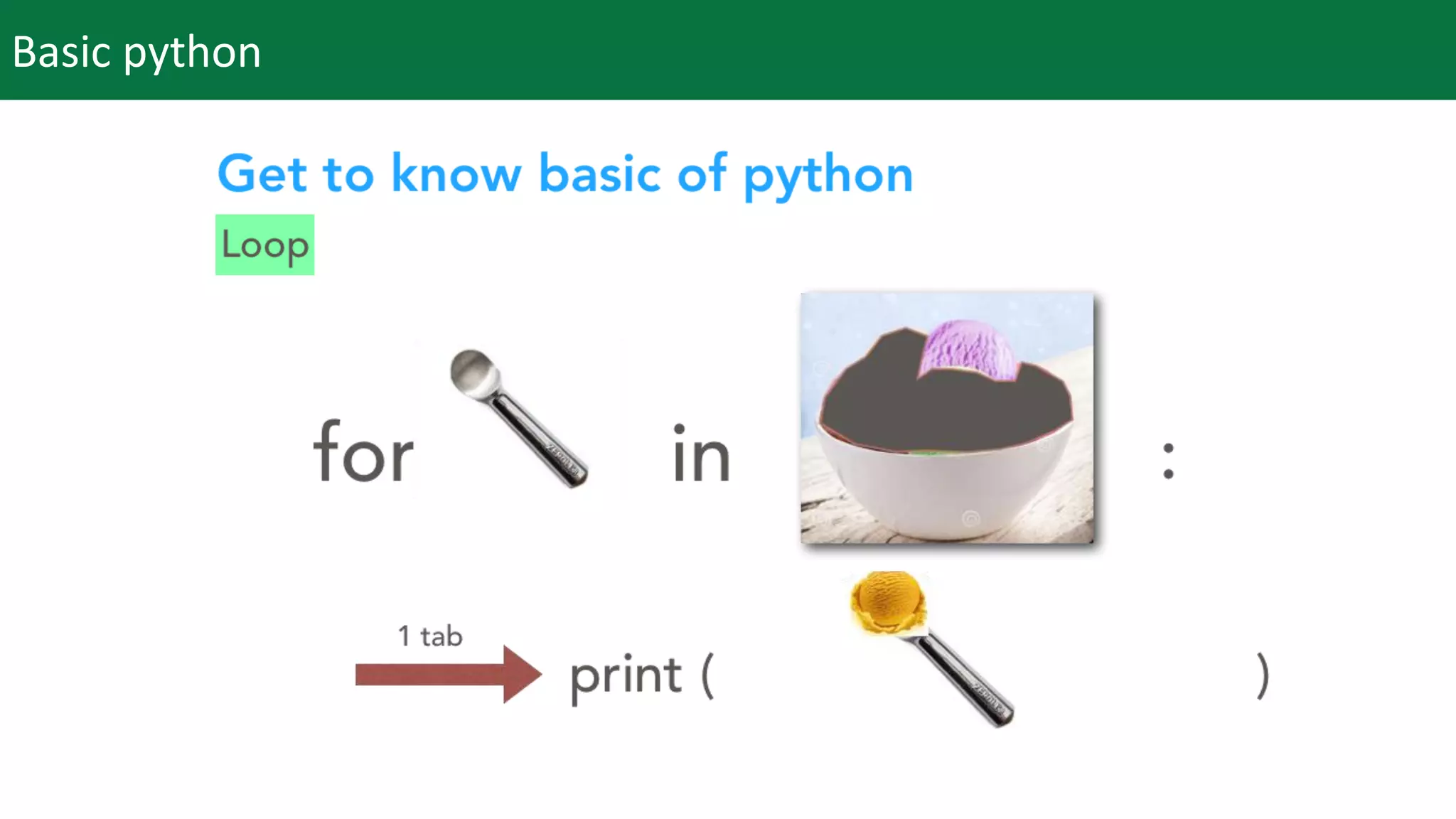 Basic python

Get to know basic of python

Loop

for in :

1 tab

print ( )